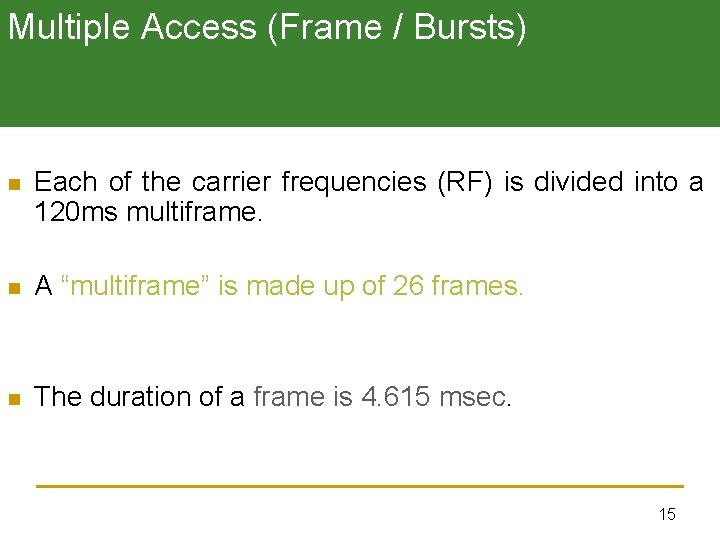 Multiple Access (Frame / Bursts)

Each of the carrier frequencies (RF) is divided into a 120ms multiframe.

A “multiframe” is made up of 26 frames.

The duration of a frame is 4.615 msec.

15